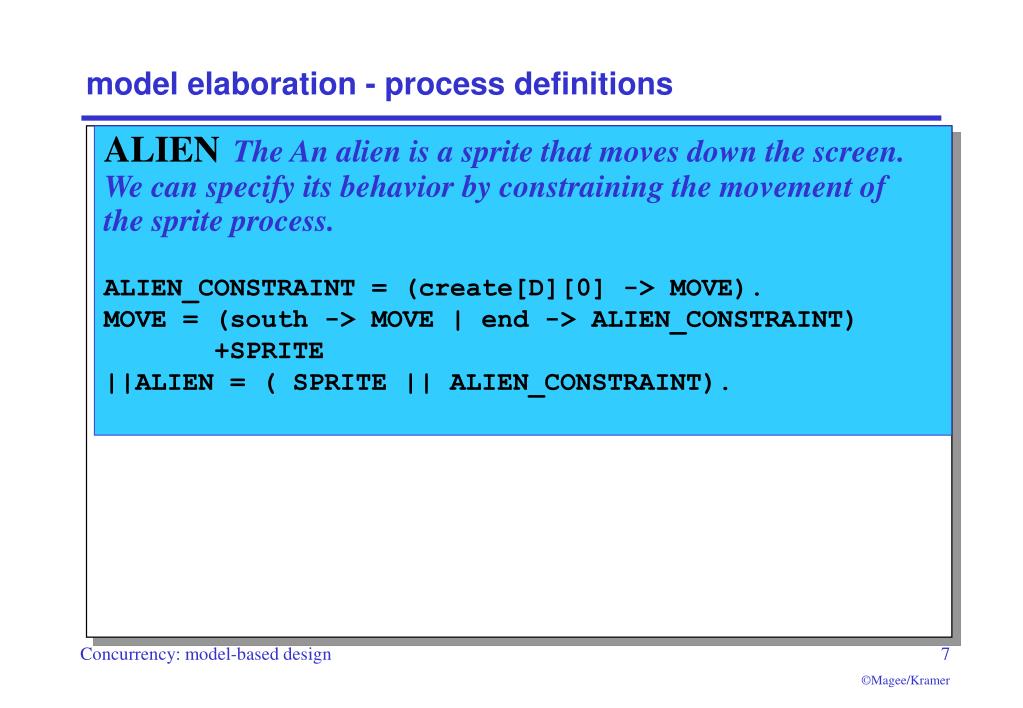 model elaboration - process definitions

ALIEN The An alien is a sprite that moves down the screen. We can specify its behavior by constraining the movement of the sprite process.

ALIEN_CONSTRAINT = (create[D][0] -> MOVE).
MOVE = (south -> MOVE | end -> ALIEN_CONSTRAINT)
+SPRITE
||ALIEN = ( SPRITE || ALIEN_CONSTRAINT).

Concurrency: model-based design

7

©Magee/Kramer